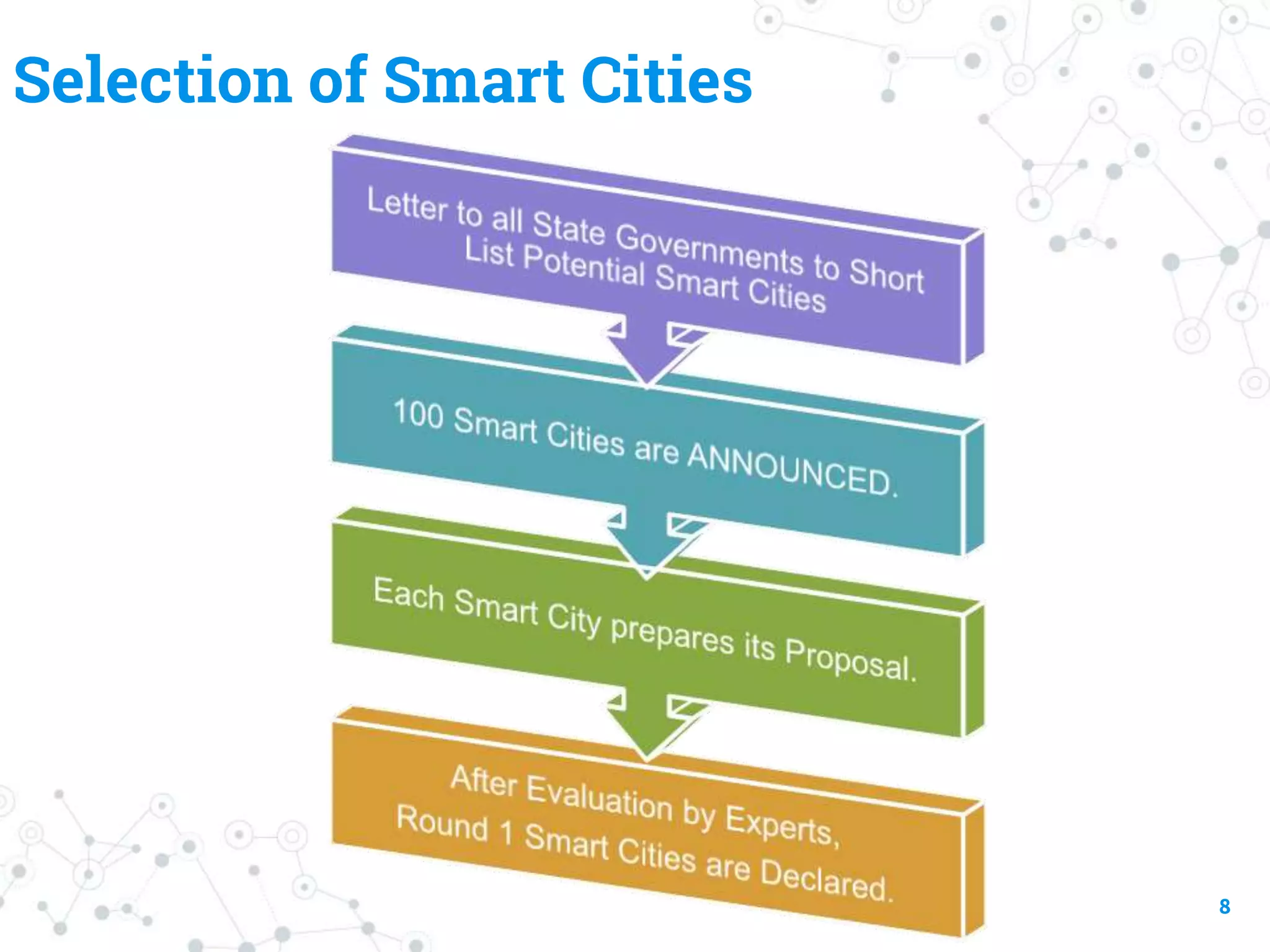 Selection of Smart Cities

Letter to all State Governments to Short List Potential Smart Cities

100 Smart Cities are ANNOUNCED.

Each Smart City prepares its Proposal.

After Evaluation by Experts, Round 1 Smart Cities are Declared.

8